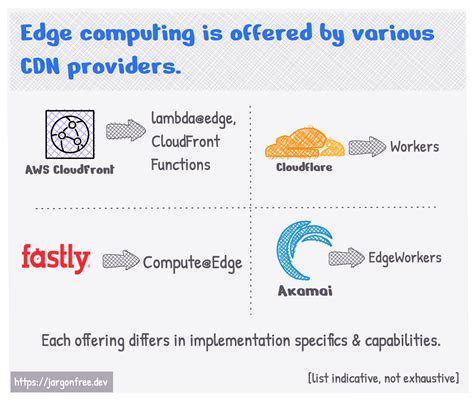 Edge computing is offered by various CDN providers.

AWS CloudFront

lambda@edge, CloudFront Functions

Cloudflare

Workers

fastly

Compute@Edge

Akamai

EdgeWorkers

Each offering differs in implementation specifics & capabilities.

https://jargonfree.dev

[list indicative, not exhaustive]